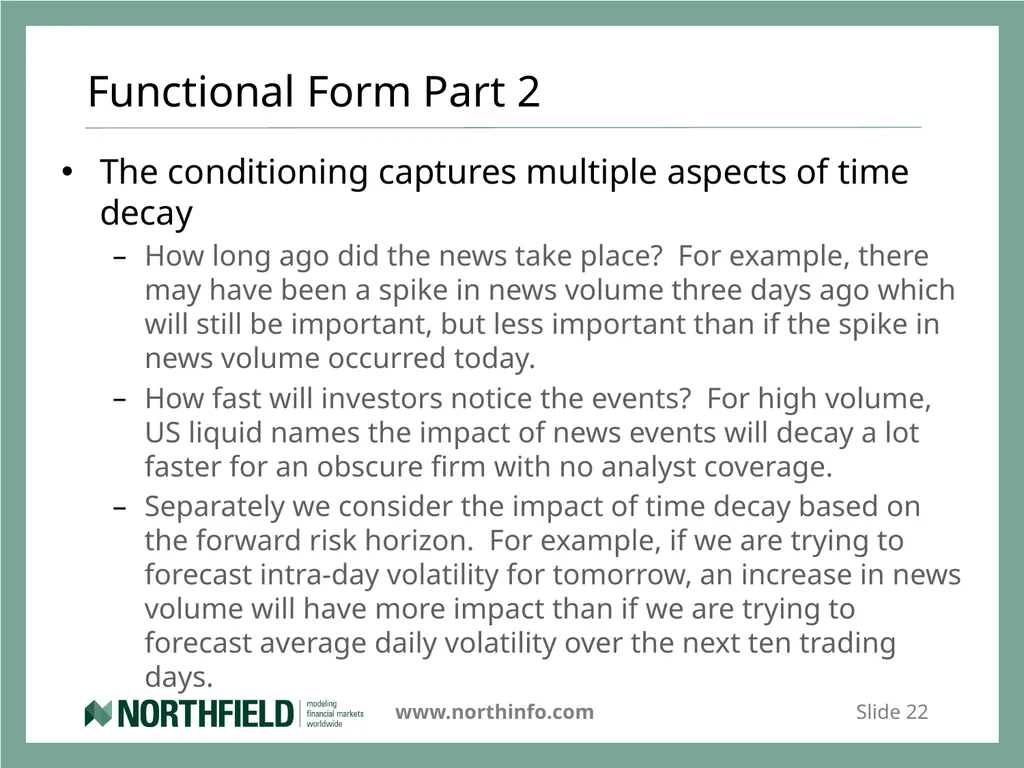 Functional Form Part 2

• The conditioning captures multiple aspects of time decay

– How long ago did the news take place? For example, there may have been a spike in news volume three days ago which will still be important, but less important than if the spike in news volume occurred today.

– How fast will investors notice the events? For high volume, US liquid names the impact of news events will decay a lot faster for an obscure firm with no analyst coverage.

– Separately we consider the impact of time decay based on the forward risk horizon. For example, if we are trying to forecast intra-day volatility for tomorrow, an increase in news volume will have more impact than if we are trying to forecast average daily volatility over the next ten trading days.

NORTHFIELD modeling financial markets worldwide

www.northinfo.com

Slide 22